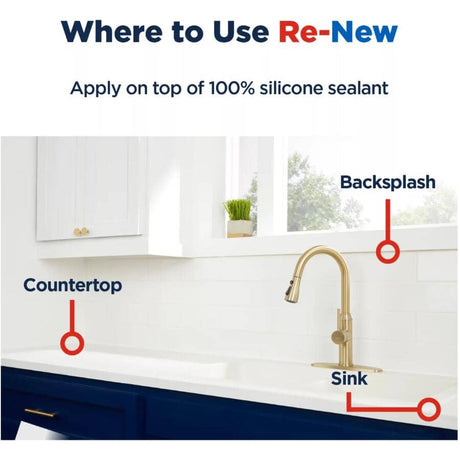 Where to Use Re-New

Apply on top of 100% silicone sealant

Backsplash

Countertop

Sink